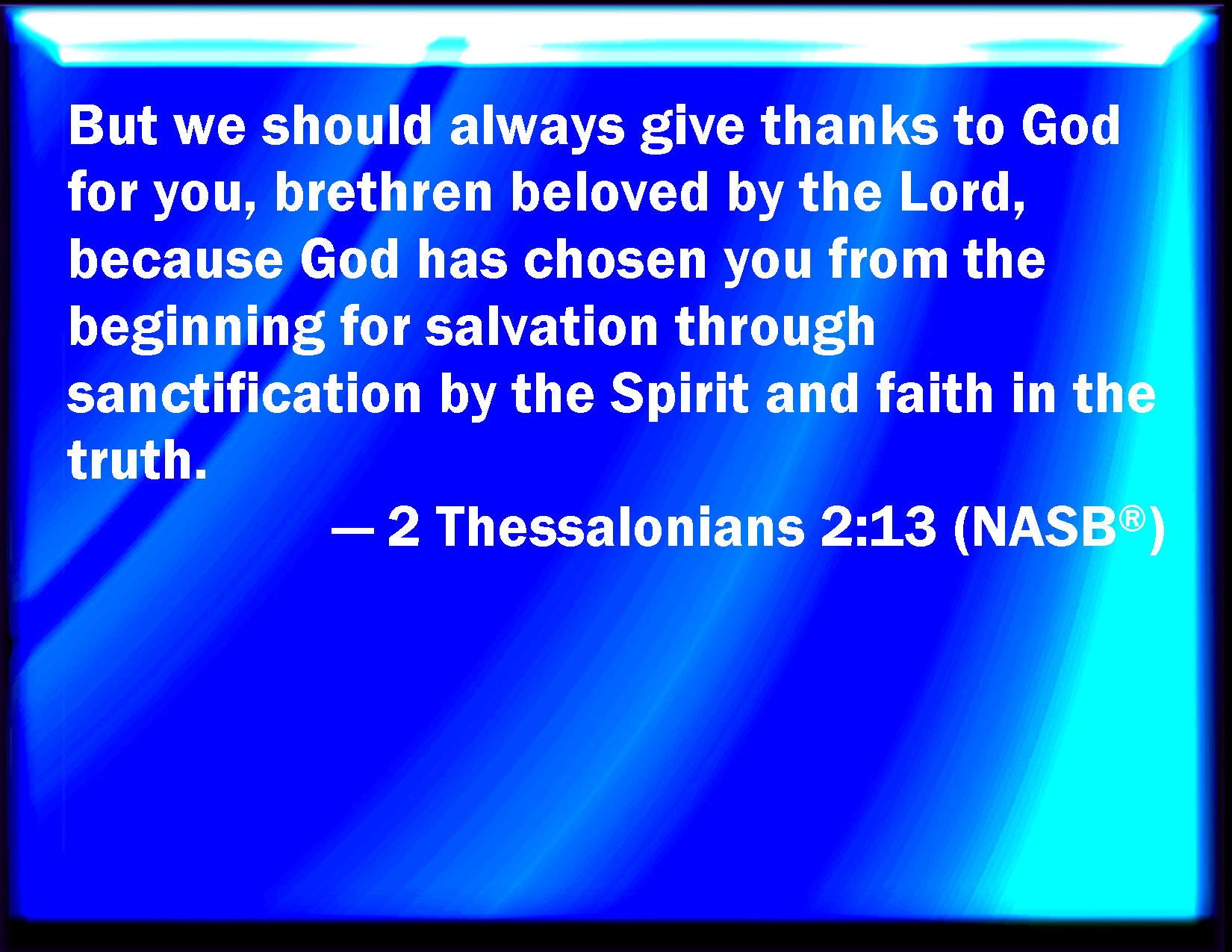 But we should always give thanks to God for you, brethren beloved by the Lord, because God has chosen you from the beginning for salvation through sanctification by the Spirit and faith in the truth.

— 2 Thessalonians 2:13 (NASB®)